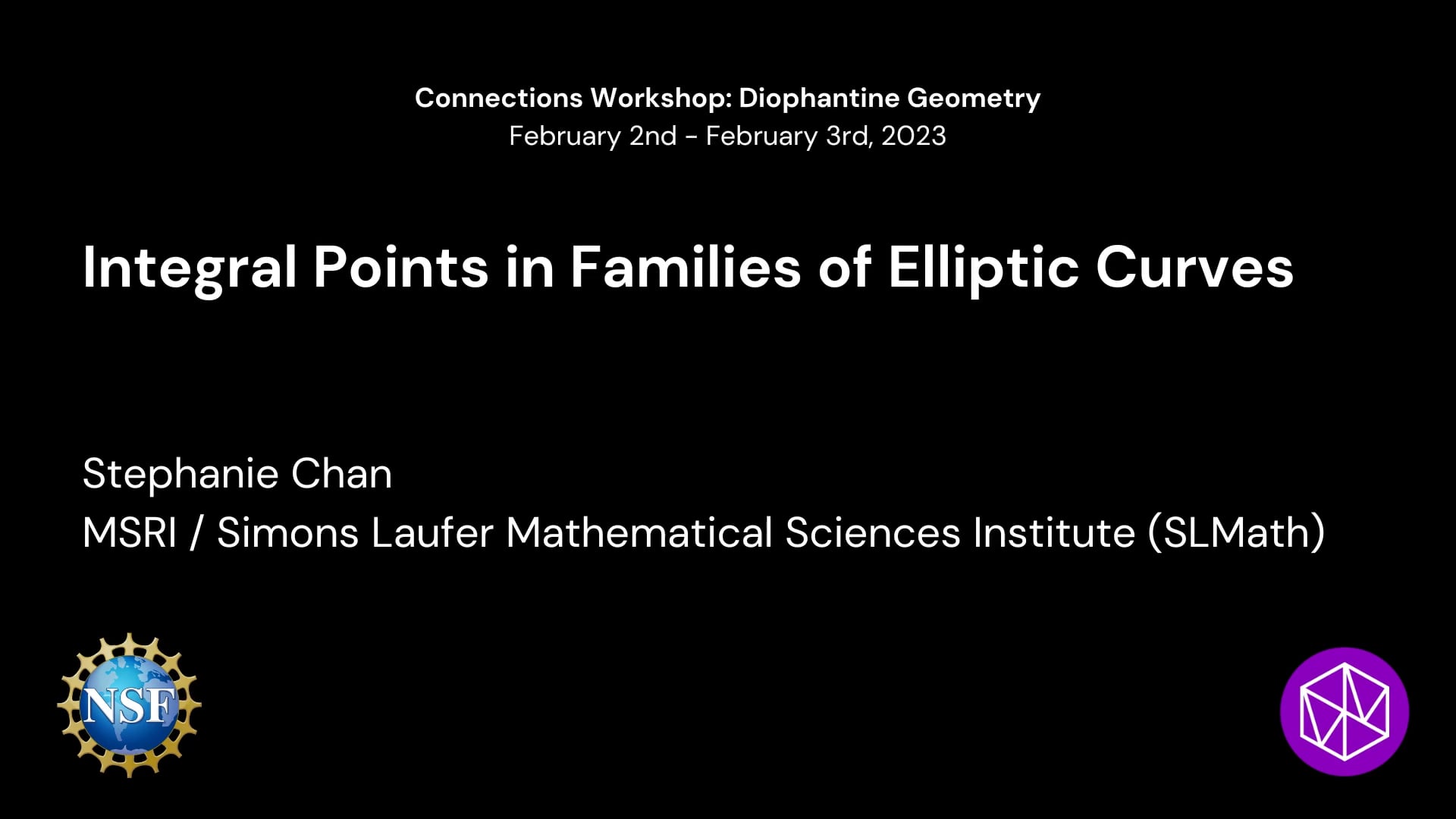 Connections Workshop: Diophantine Geometry
February 2nd - February 3rd, 2023

Integral Points in Families of Elliptic Curves

Stephanie Chan
MSRI / Simons Laufer Mathematical Sciences Institute (SLMath)

NSF